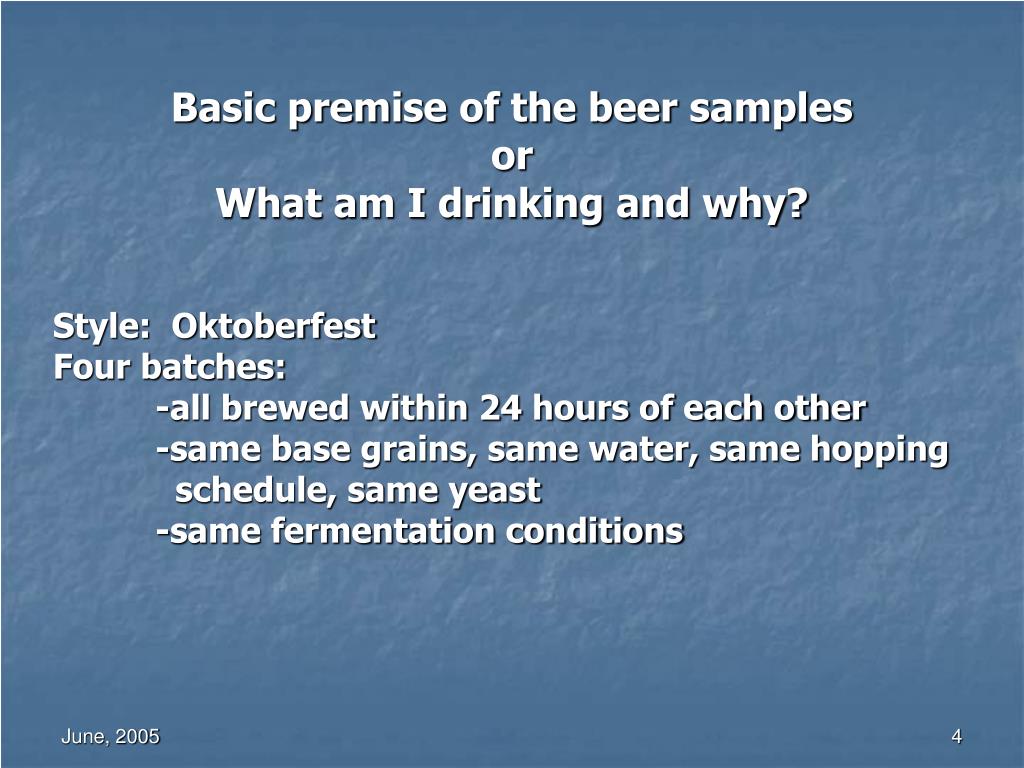 Basic premise of the beer samples
or
What am I drinking and why?

Style: Oktoberfest
Four batches:
-all brewed within 24 hours of each other
-same base grains, same water, same hopping schedule, same yeast
-same fermentation conditions

June, 2005

4